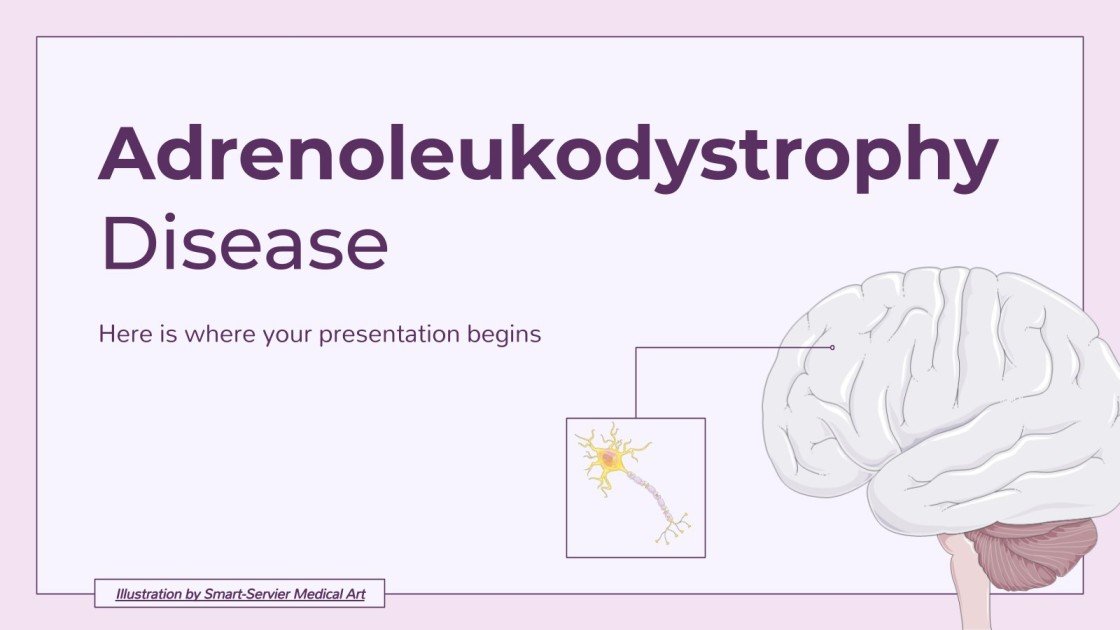 Adrenoleukodystrophy Disease

Here is where your presentation begins

Illustration by Smart-Servier Medical Art